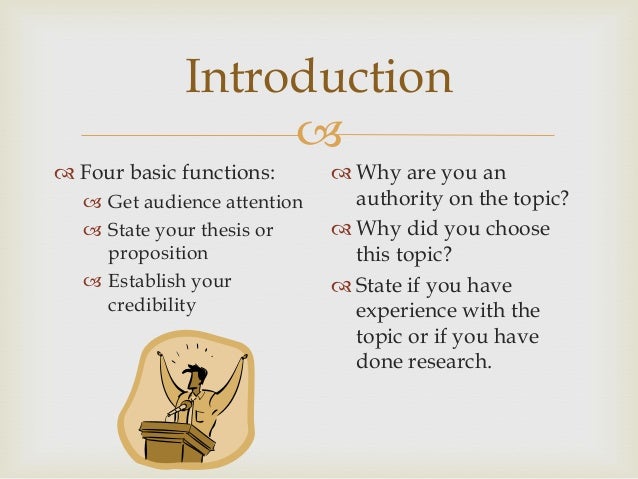 Introduction

Four basic functions:
Get audience attention
State your thesis or proposition
Establish your credibility

Why are you an authority on the topic?
Why did you choose this topic?
State if you have experience with the topic or if you have done research.